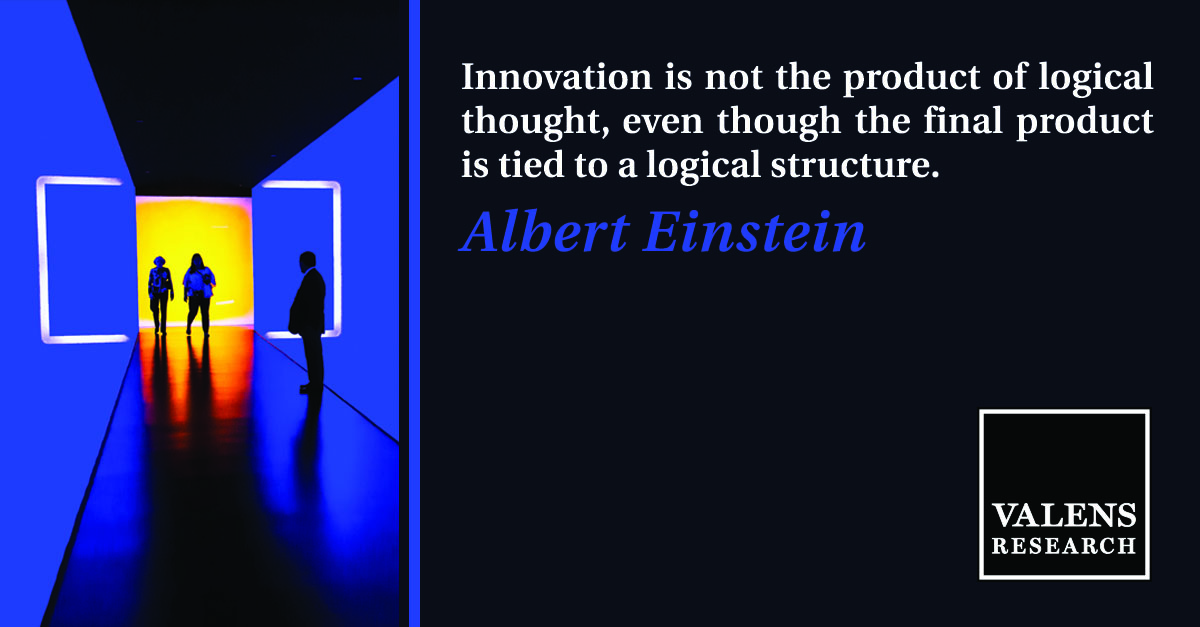 Innovation is not the product of logical thought, even though the final product is tied to a logical structure.

Albert Einstein

VALENS
RESEARCH